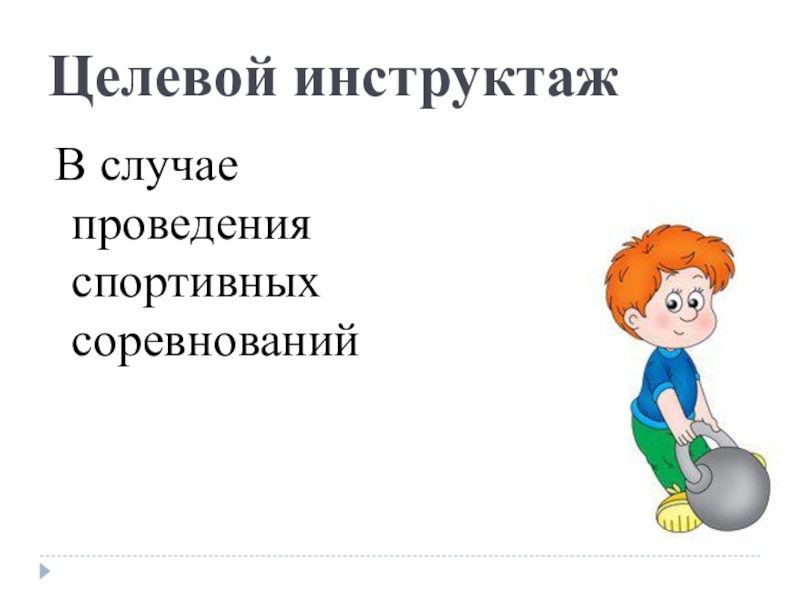 Целевой инструктаж

В случае проведения спортивных соревнований